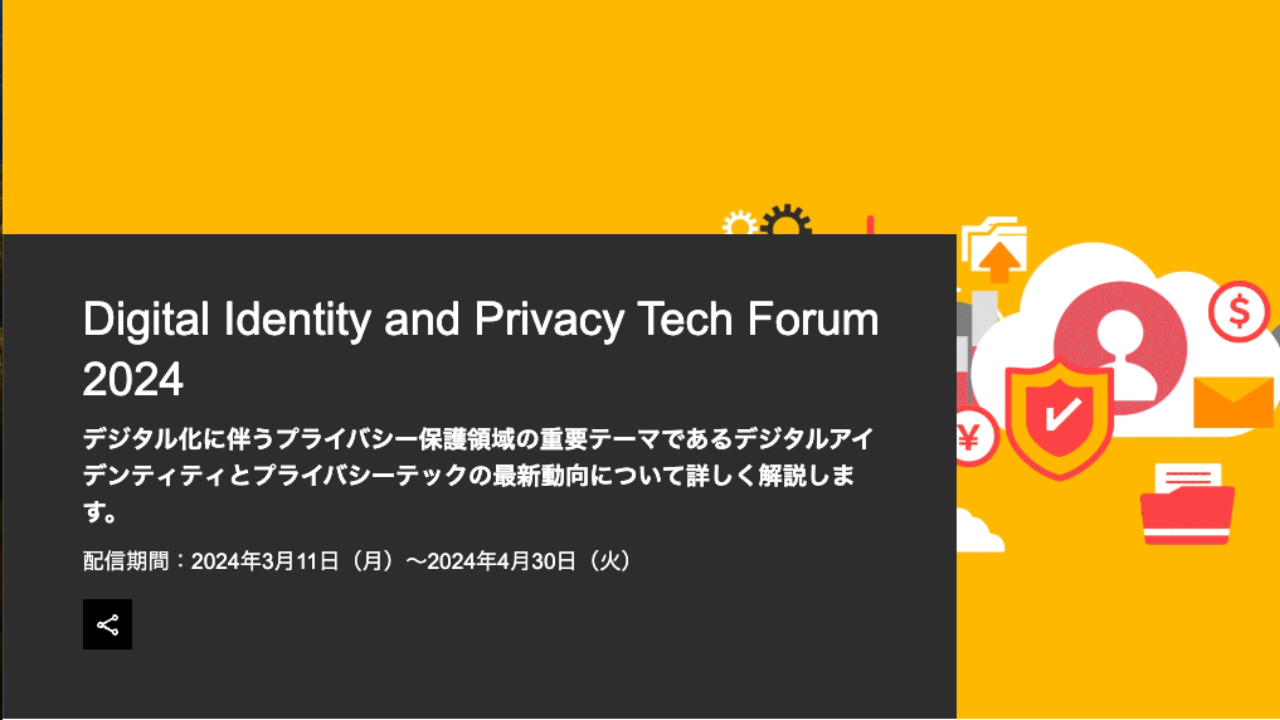 Digital Identity and Privacy Tech Forum 2024

デジタル化に伴うプライバシー保護領域の重要テーマであるデジタルアイデンティティとプライバシーテックの最新動向について詳しく解説します。

配信期間：2024年3月11日（月）～2024年4月30日（火）

$

¥